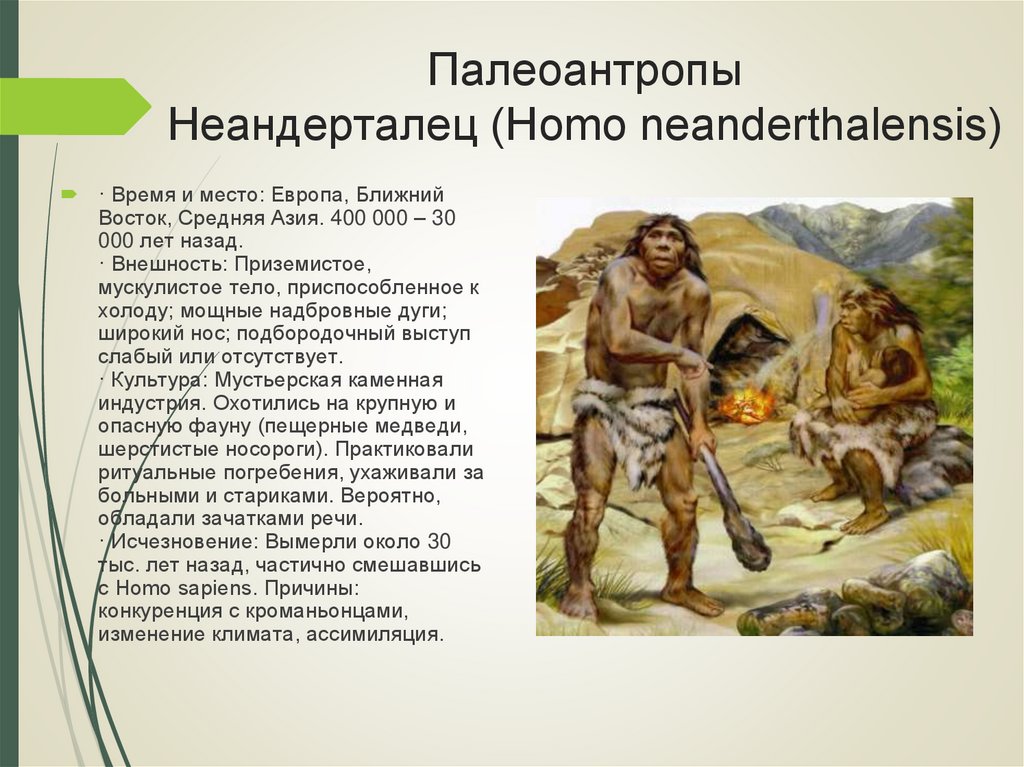 Палеоантропы
Неандерталец (Homo neanderthalensis)

· Время и место: Европа, Ближний Восток, Средняя Азия. 400 000 – 30 000 лет назад.
· Внешность: Приземистое, мускулистое тело, приспособленное к холоду; мощные надбровные дуги; широкий нос; подбородочный выступ слабый или отсутствует.
· Культура: Мустьерская каменная индустрия. Охотились на крупную и опасную фауну (пещерные медведи, шерстистые носороги). Практиковали ритуальные погребения, ухаживали за больными и стариками. Вероятно, обладали зачатками речи.
· Исчезновение: Вымерли около 30 тыс. лет назад, частично смешавшись с Homo sapiens. Причины: конкуренция с кроманьонцами, изменение климата, ассимиляция.